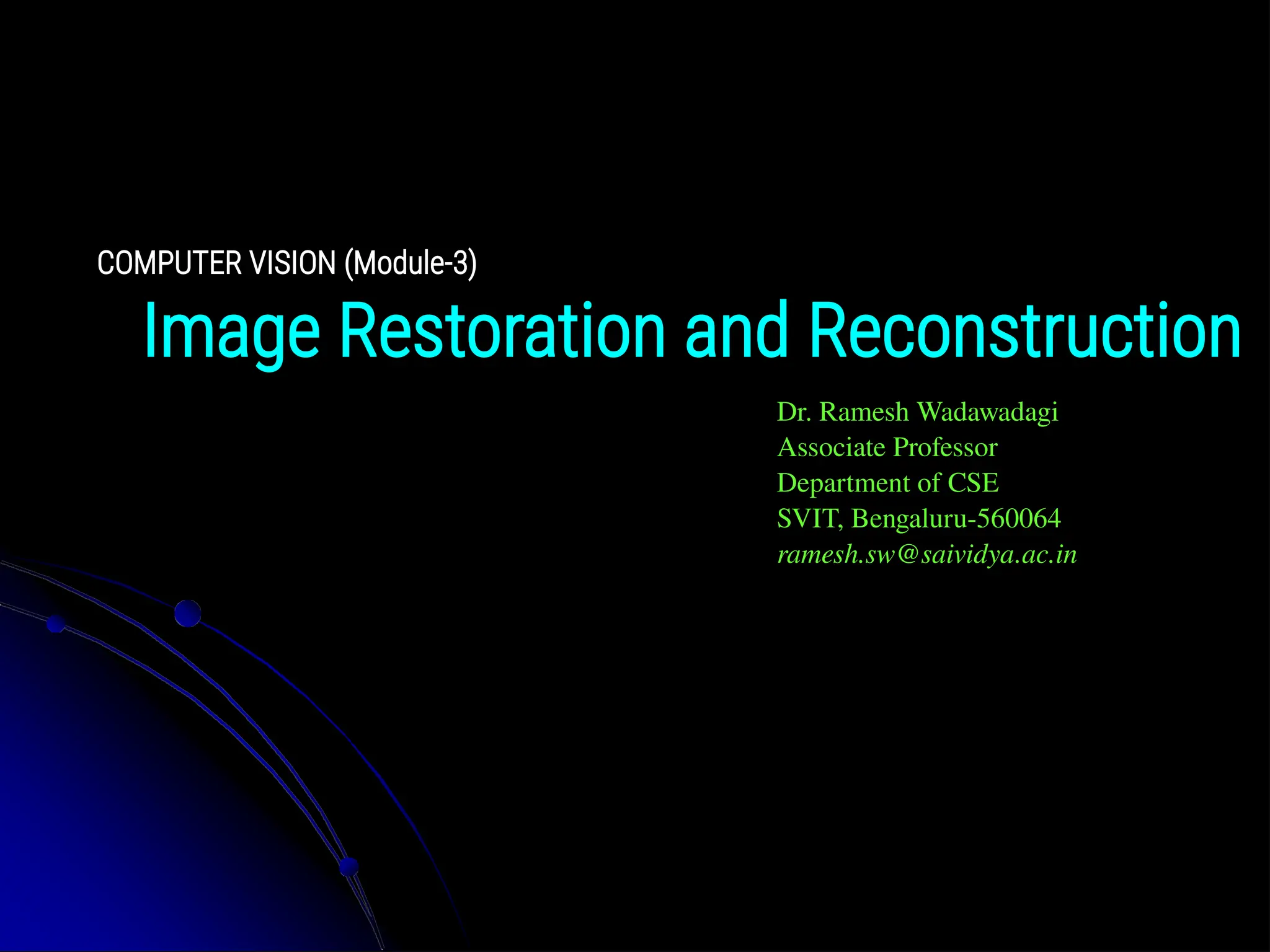 COMPUTER VISION (Module-3)

Image Restoration and Reconstruction

Dr. Ramesh Wadawadagi
Associate Professor
Department of CSE
SVIT, Bengaluru-560064
ramesh.sw@saividya.ac.in